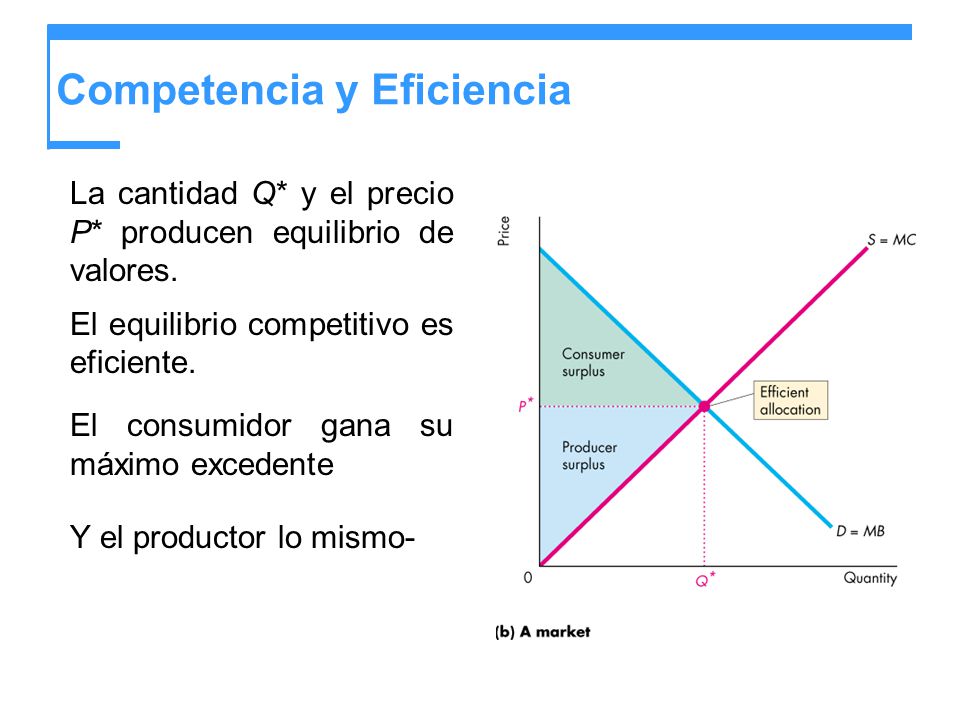 Competencia y Eficiencia

La cantidad $Q^*$ y el precio $P^*$ producen equilibrio de valores.

El equilibrio competitivo es eficiente.

El consumidor gana su máximo excedente

Y el productor lo mismo-

Price

$S = MC$

Consumer surplus

$P^*$

Efficient allocation

Producer surplus

$D = MB$

0

$Q^*$

Quantity

(b) A market